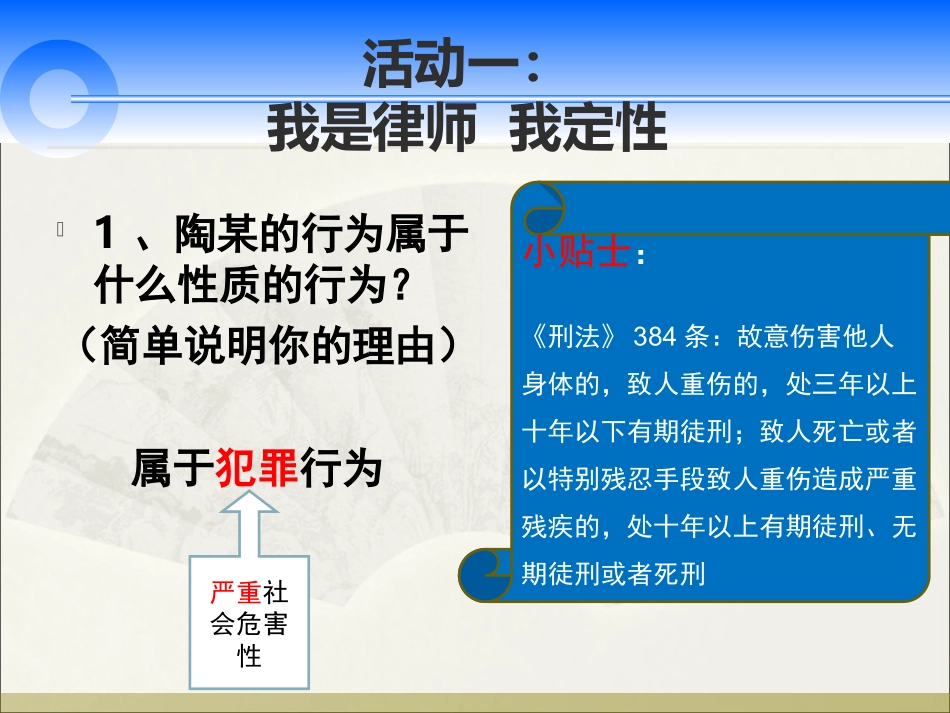 活动一：
我是律师 我定性

1 、陶某的行为属于什么性质的行为？
（简单说明你的理由）

属于犯罪行为

严重社会危害性

小贴士：

《刑法》 384 条：故意伤害他人身体的，致人重伤的，处三年以上十年以下有期徒刑；致人死亡或者以特别残忍手段致人重伤造成严重残疾的，处十年以上有期徒刑、无期徒刑或者死刑